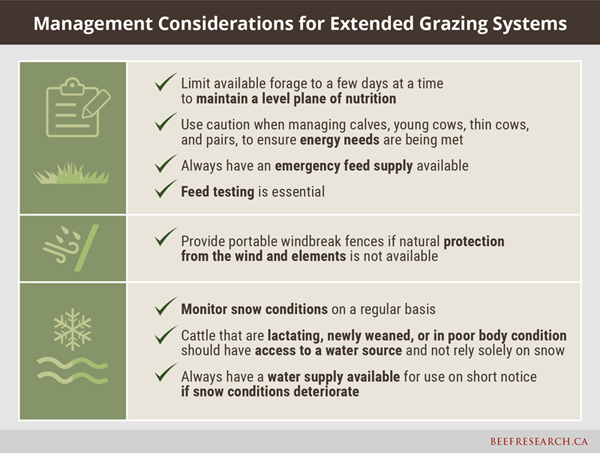 Management Considerations for Extended Grazing Systems

✓ Limit available forage to a few days at a time to maintain a level plane of nutrition

✓ Use caution when managing calves, young cows, thin cows, and pairs, to ensure energy needs are being met

✓ Always have an emergency feed supply available

✓ Feed testing is essential

✓ Provide portable windbreak fences if natural protection from the wind and elements is not available

✓ Monitor snow conditions on a regular basis

✓ Cattle that are lactating, newly weaned, or in poor body condition should have access to a water source and not rely solely on snow

✓ Always have a water supply available for use on short notice if snow conditions deteriorate

BEEFRESEARCH.CA